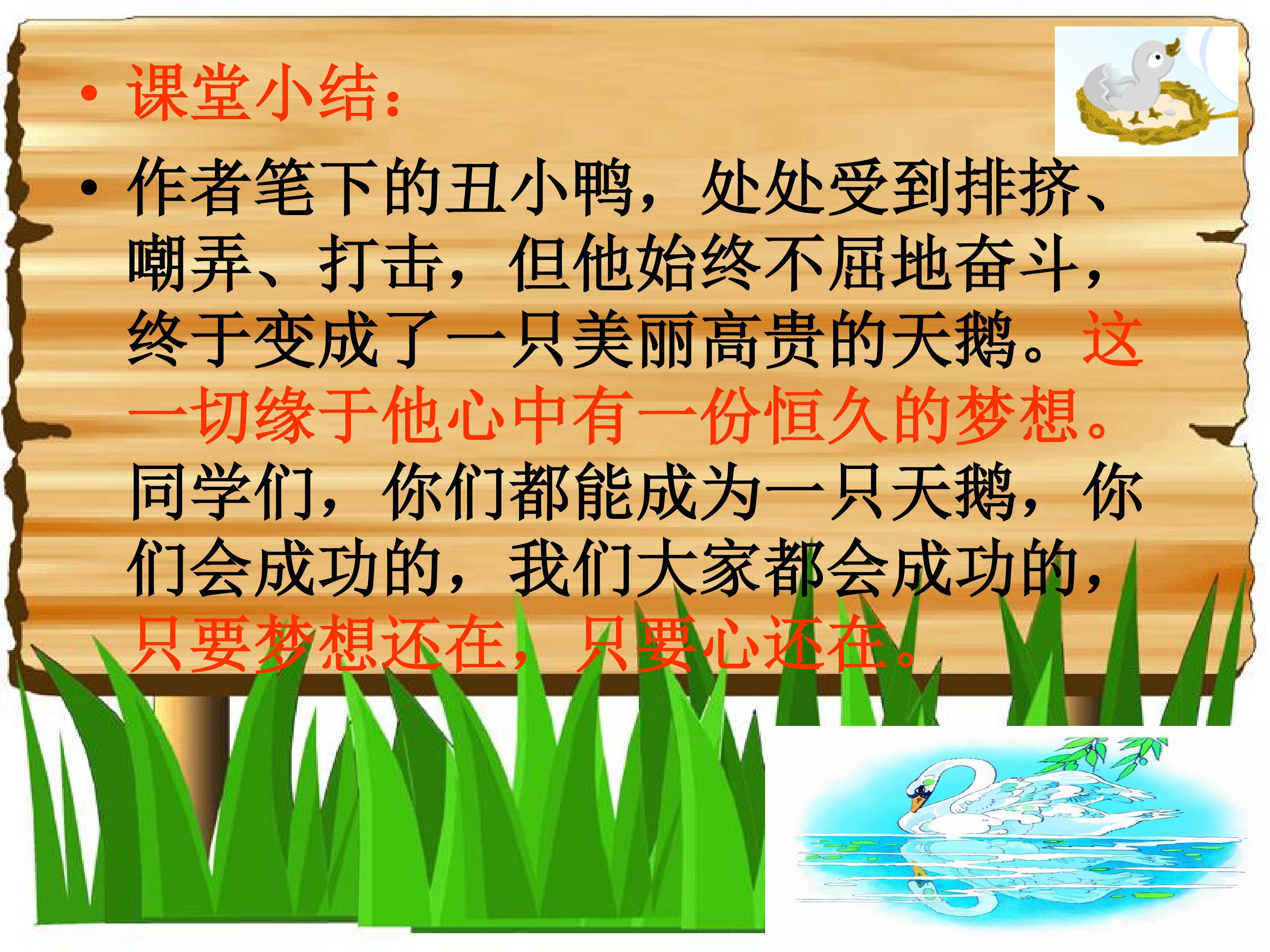 • 课堂小结：

• 作者笔下的丑小鸭，处处受到排挤、嘲弄、打击，但他始终不屈地奋斗，终于变成了一只美丽高贵的天鹅。这一切缘于他心中有一份恒久的梦想。同学们，你们都能成为一只天鹅，你们会成功的，我们大家都会成功的，只要梦想还在，只要心还在。